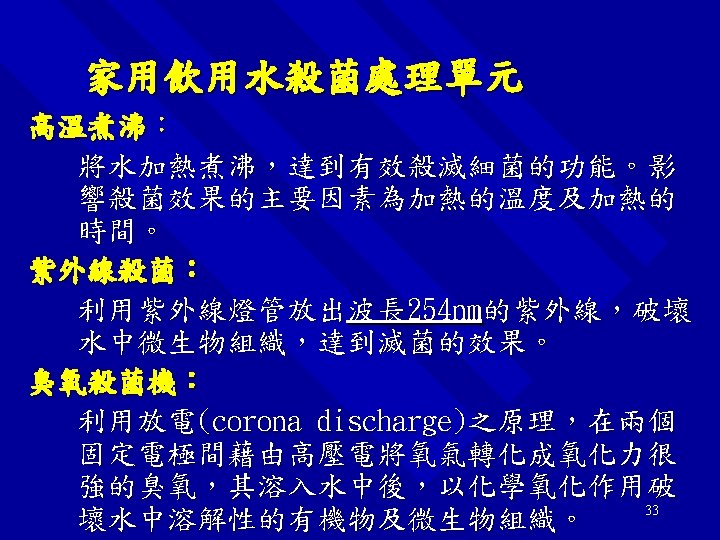 家用飲用水殺菌處理單元

高溫煮沸：

將水加熱煮沸，達到有效殺滅細菌的功能。影響殺菌效果的主要因素為加熱的溫度及加熱的時間。

紫外線殺菌：

利用紫外線燈管放出波長254nm的紫外線，破壞水中微生物組織，達到滅菌的效果。

臭氧殺菌機：

利用放電(corona discharge)之原理，在兩個固定電極間藉由高壓電將氧氣轉化成氧化力很強的臭氧，其溶入水中後，以化學氧化作用破壞水中溶解性的有機物及微生物組織。

33